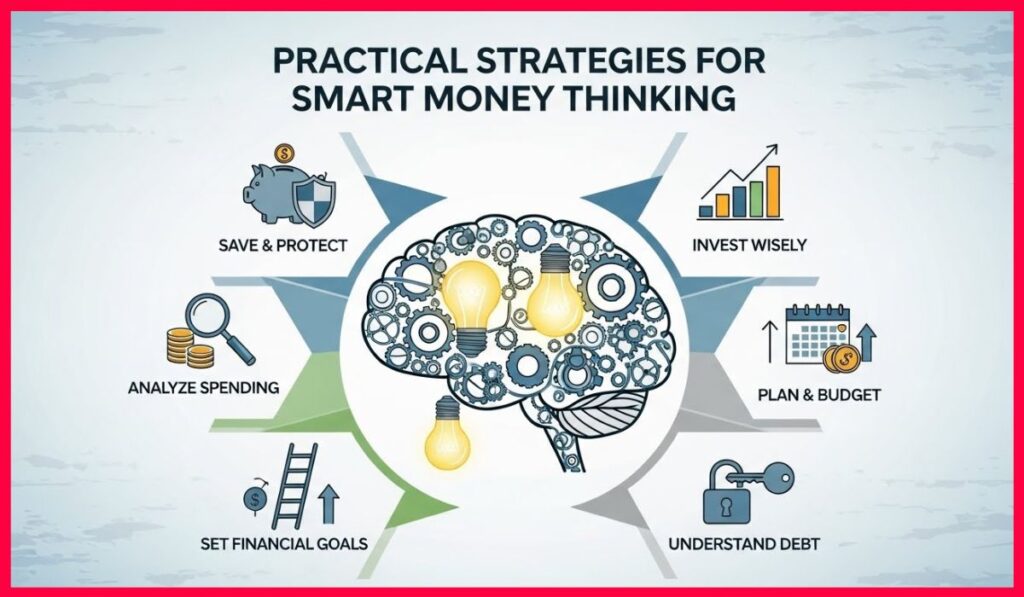 PRACTICAL STRATEGIES FOR SMART MONEY THINKING

SAVE & PROTECT

ANALYZE SPENDING

SET FINANCIAL GOALS

INVEST WISELY

PLAN & BUDGET

UNDERSTAND DEBT